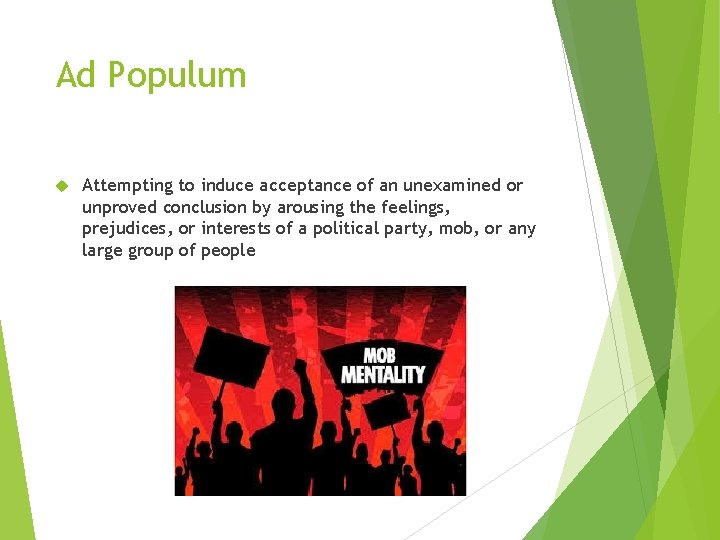 Ad Populum

Attempting to induce acceptance of an unexamined or unproved conclusion by arousing the feelings, prejudices, or interests of a political party, mob, or any large group of people

MOB MENTALITY